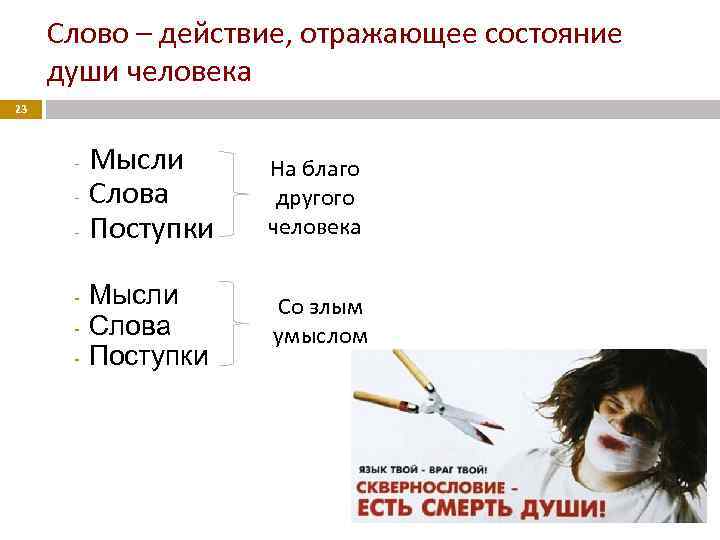 Слово – действие, отражающее состояние души человека

23

- Мысли
- Слова
- Поступки

На благо другого человека

- Мысли
- Слова
- Поступки

Со злым умыслом

ЯЗЫК ТВОЙ - ВРАГ ТВОЙ!
СКВЕРНОСЛОВИЕ -
ЕСТЬ СМЕРТЬ ДУШИ!